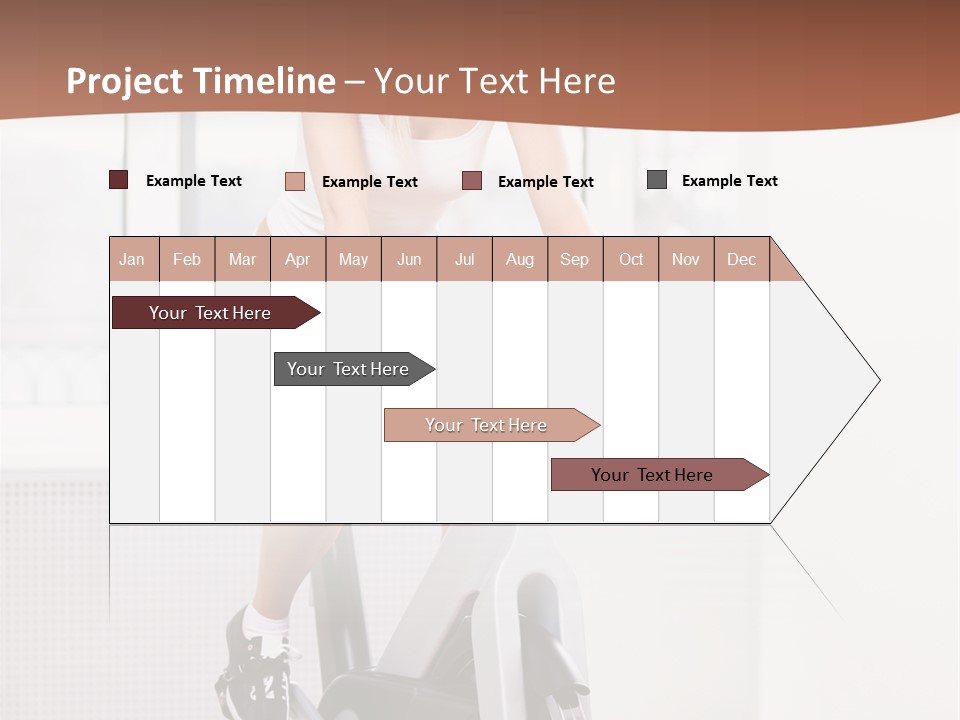 Project Timeline – Your Text Here

Example Text
Example Text
Example Text
Example Text

| Jan | Feb | Mar | Apr | May | Jun | Jul | Aug | Sep | Oct | Nov | Dec |
|---|---|---|---|---|---|---|---|---|---|---|---|

Your Text Here
Your Text Here
Your Text Here
Your Text Here